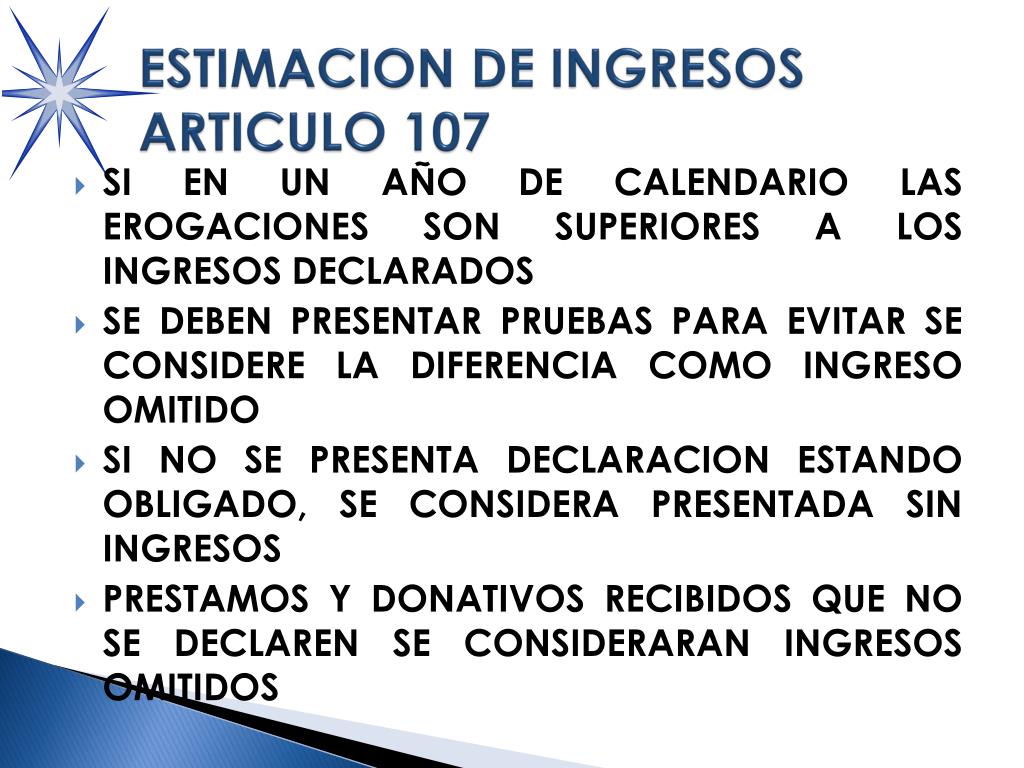 ESTIMACION DE INGRESOS ARTICULO 107

SI EN UN AÑO DE CALENDARIO LAS EROGACIONES SON SUPERIORES A LOS INGRESOS DECLARADOS

SE DEBEN PRESENTAR PRUEBAS PARA EVITAR SE CONSIDERE LA DIFERENCIA COMO INGRESO OMITIDO

SI NO SE PRESENTA DECLARACION ESTANDO OBLIGADO, SE CONSIDERA PRESENTADA SIN INGRESOS

PRESTAMOS Y DONATIVOS RECIBIDOS QUE NO SE DECLAREN SE CONSIDERARAN INGRESOS OMITIDOS